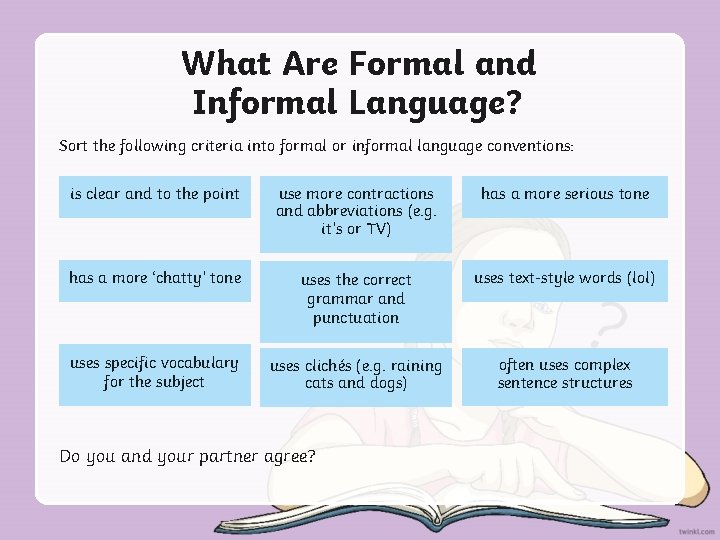 What Are Formal and Informal Language?

Sort the following criteria into formal or informal language conventions:

is clear and to the point

use more contractions and abbreviations (e.g. it's or TV)

has a more serious tone

has a more 'chatty' tone

uses the correct grammar and punctuation

uses text-style words (lol)

uses specific vocabulary for the subject

uses clichés (e.g. raining cats and dogs)

often uses complex sentence structures

Do you and your partner agree?

twinkl.com